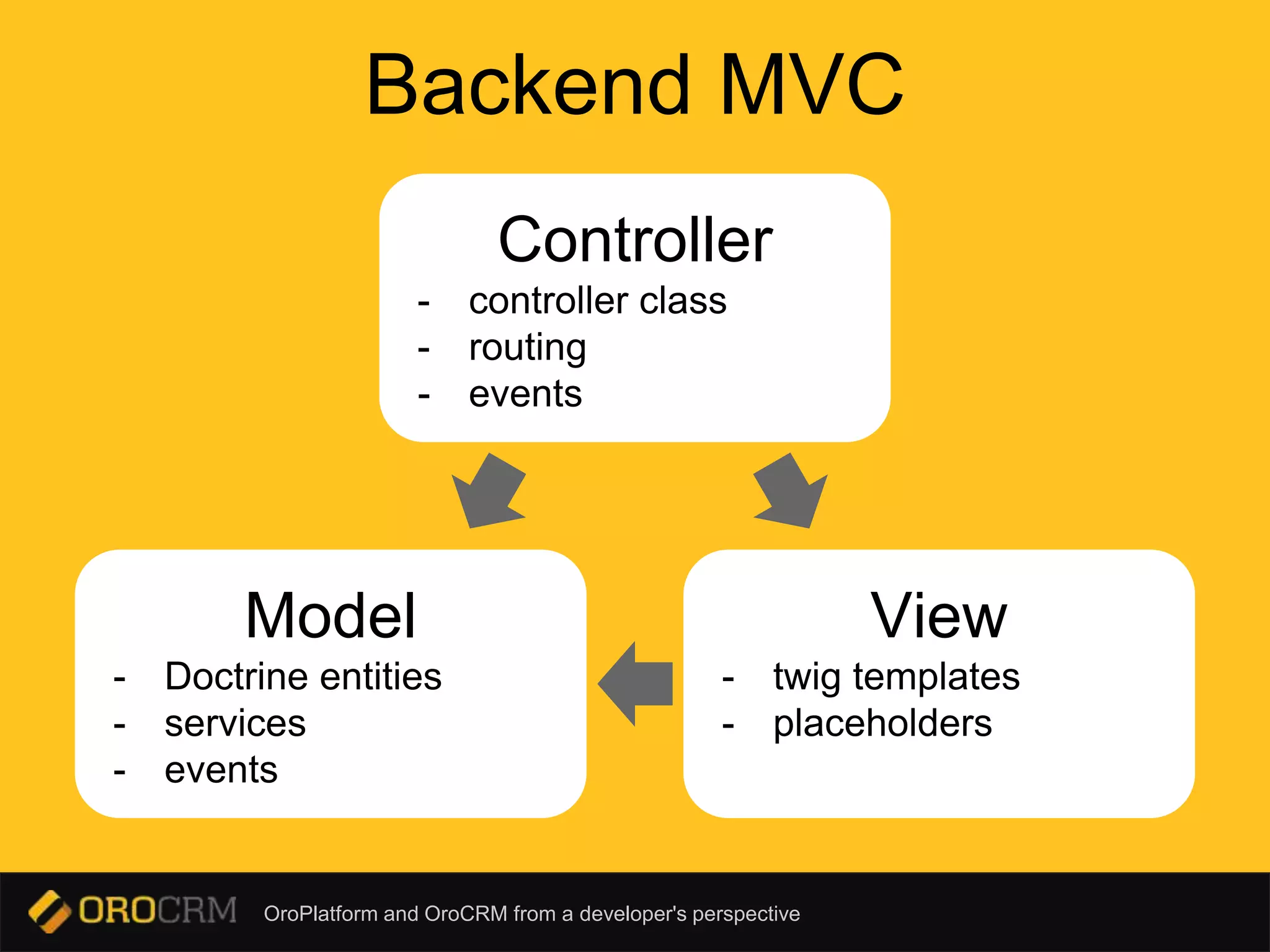 Backend MVC

Controller
- controller class
- routing
- events

Model
- Doctrine entities
- services
- events

View
- twig templates
- placeholders

OROCRM OroPlatform and OroCRM from a developer's perspective